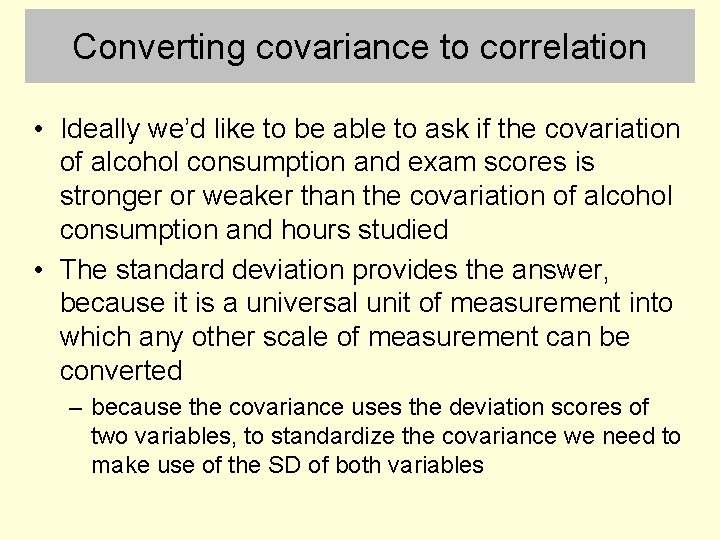 Converting covariance to correlation

• Ideally we'd like to be able to ask if the covariation of alcohol consumption and exam scores is stronger or weaker than the covariation of alcohol consumption and hours studied

• The standard deviation provides the answer, because it is a universal unit of measurement into which any other scale of measurement can be converted

– because the covariance uses the deviation scores of two variables, to standardize the covariance we need to make use of the SD of both variables